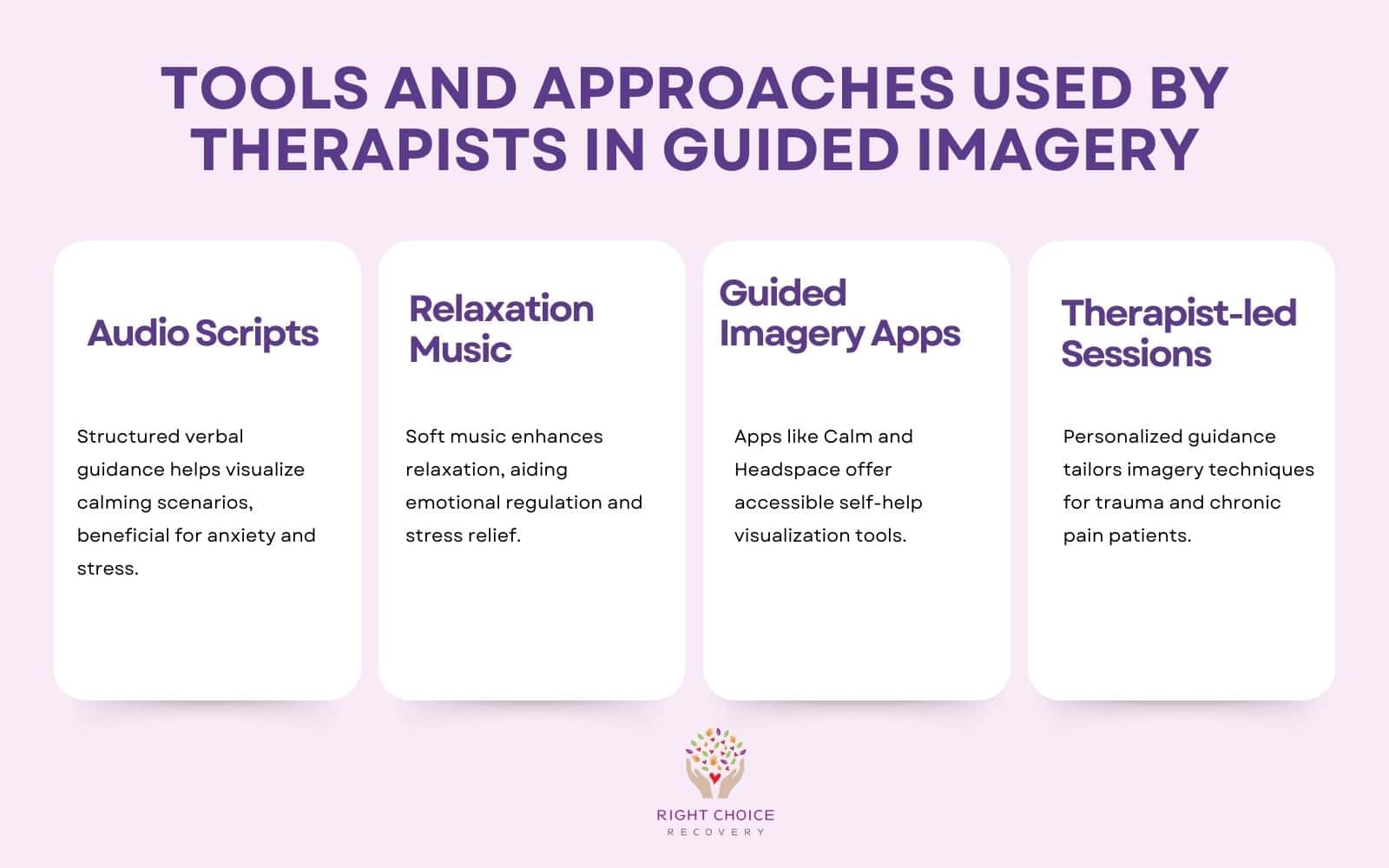 TOOLS AND APPROACHES USED BY THERAPISTS IN GUIDED IMAGERY

Audio Scripts

Structured verbal guidance helps visualize calming scenarios, beneficial for anxiety and stress.

Relaxation Music

Soft music enhances relaxation, aiding emotional regulation and stress relief.

Guided Imagery Apps

Apps like Calm and Headspace offer accessible self-help visualization tools.

Therapist-led Sessions

Personalized guidance tailors imagery techniques for trauma and chronic pain patients.

RIGHT CHOICE
RECOVERY